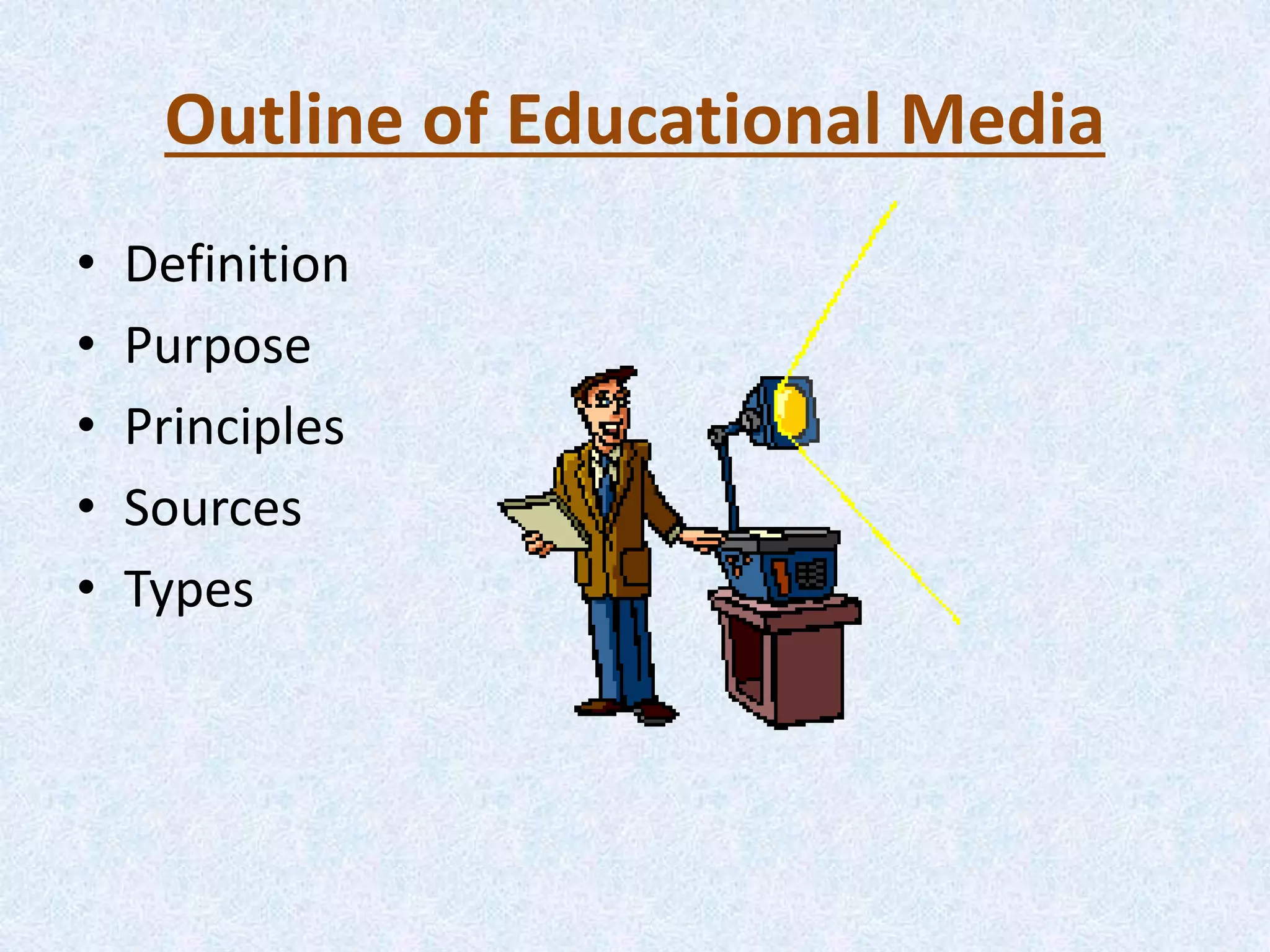 Outline of Educational Media

• Definition
• Purpose
• Principles
• Sources
• Types